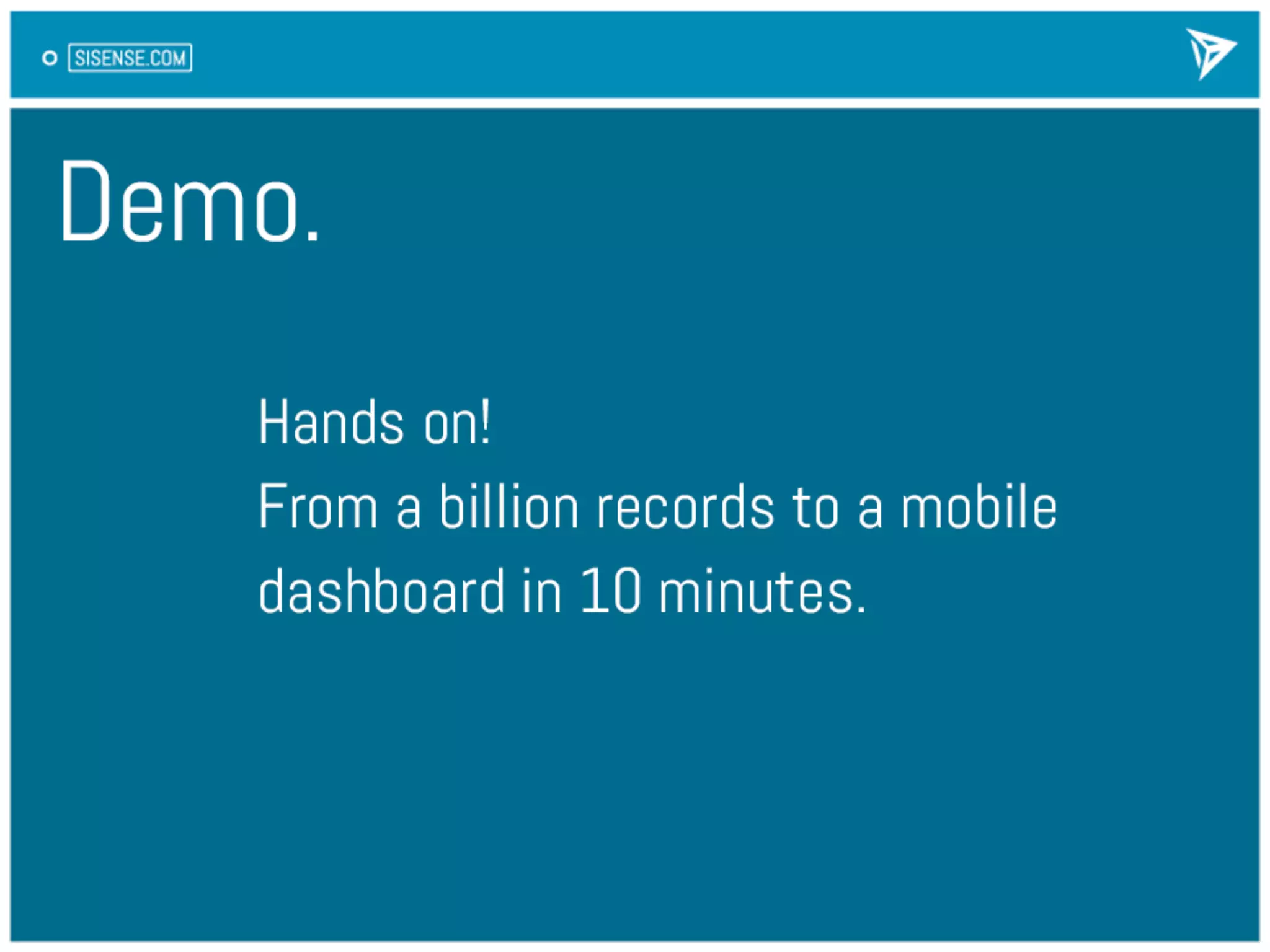 SISENSE.COM

Demo.

Hands on!
From a billion records to a mobile dashboard in 10 minutes.